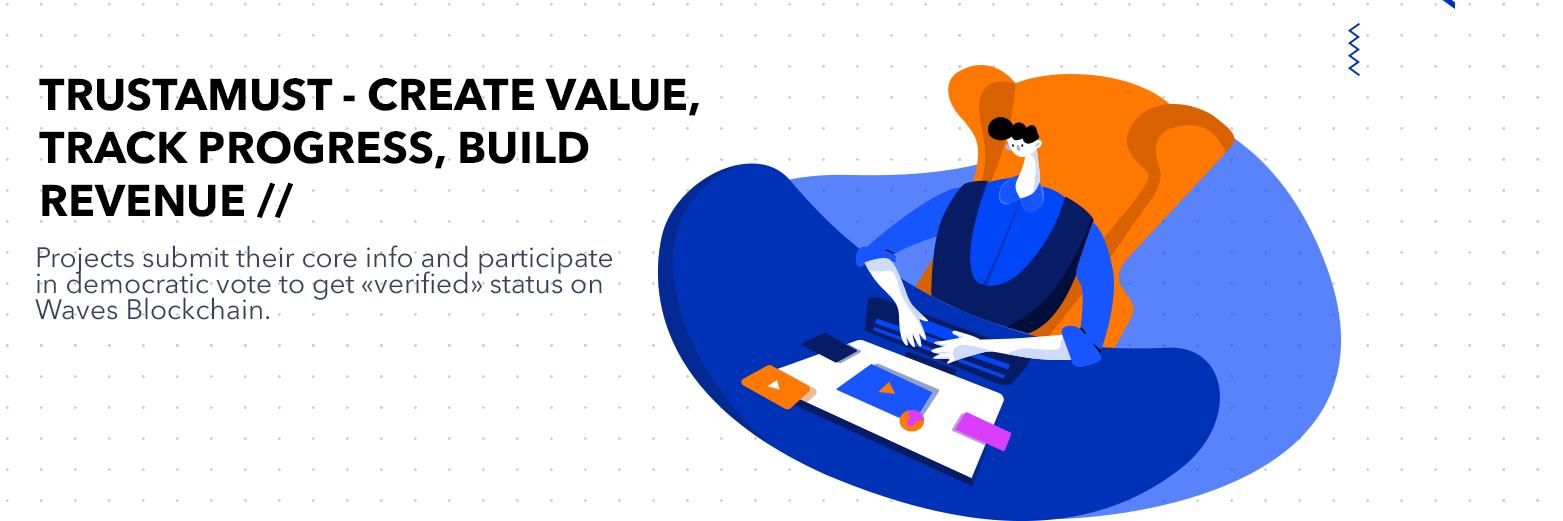 TRUSTAMUST - CREATE VALUE, TRACK PROGRESS, BUILD REVENUE //

Projects submit their core info and participate in democratic vote to get «verified» status on Waves Blockchain.